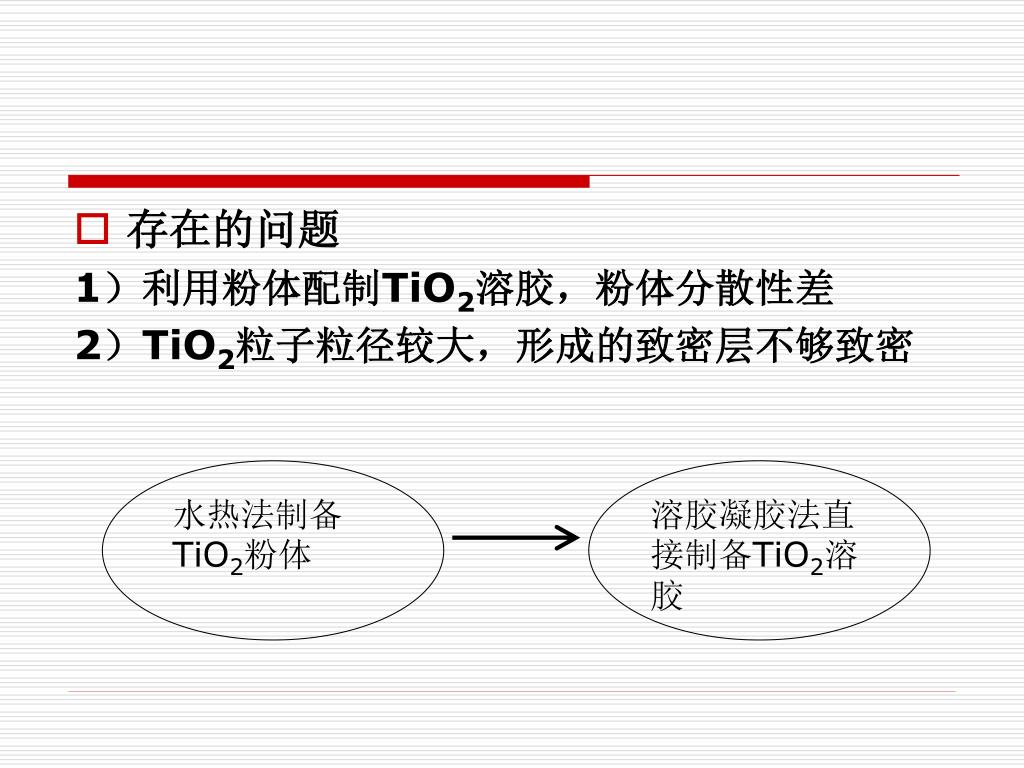 存在的问题

1）利用粉体配制$TiO_2$溶胶，粉体分散性差

2）$TiO_2$粒子粒径较大，形成的致密层不够致密

水热法制备$TiO_2$粉体

溶胶凝胶法直接制备$TiO_2$溶胶